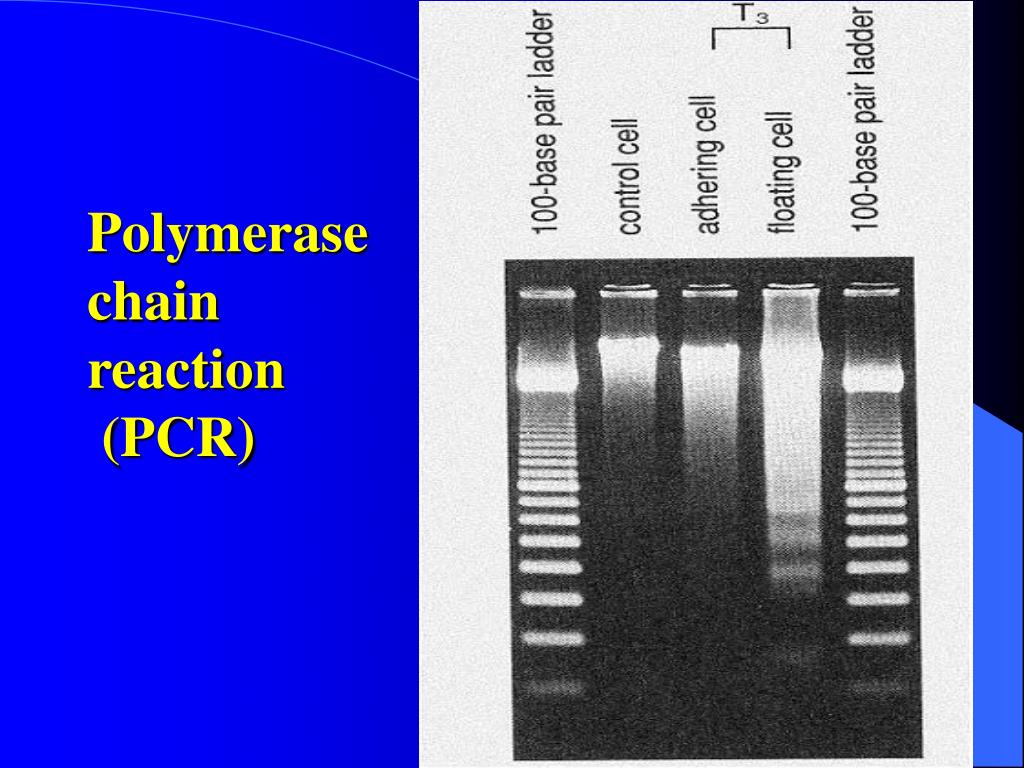 Polymerase chain reaction (PCR)

100-base pair ladder
control cell
$T_3$
adhering cell
floating cell
100-base pair ladder